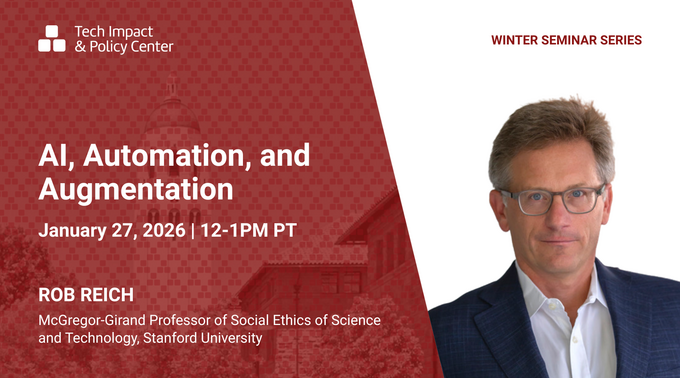 Tech Impact & Policy Center

WINTER SEMINAR SERIES

AI, Automation, and Augmentation

January 27, 2026 | 12-1PM PT

ROB REICH

McGregor-Girand Professor of Social Ethics of Science and Technology, Stanford University